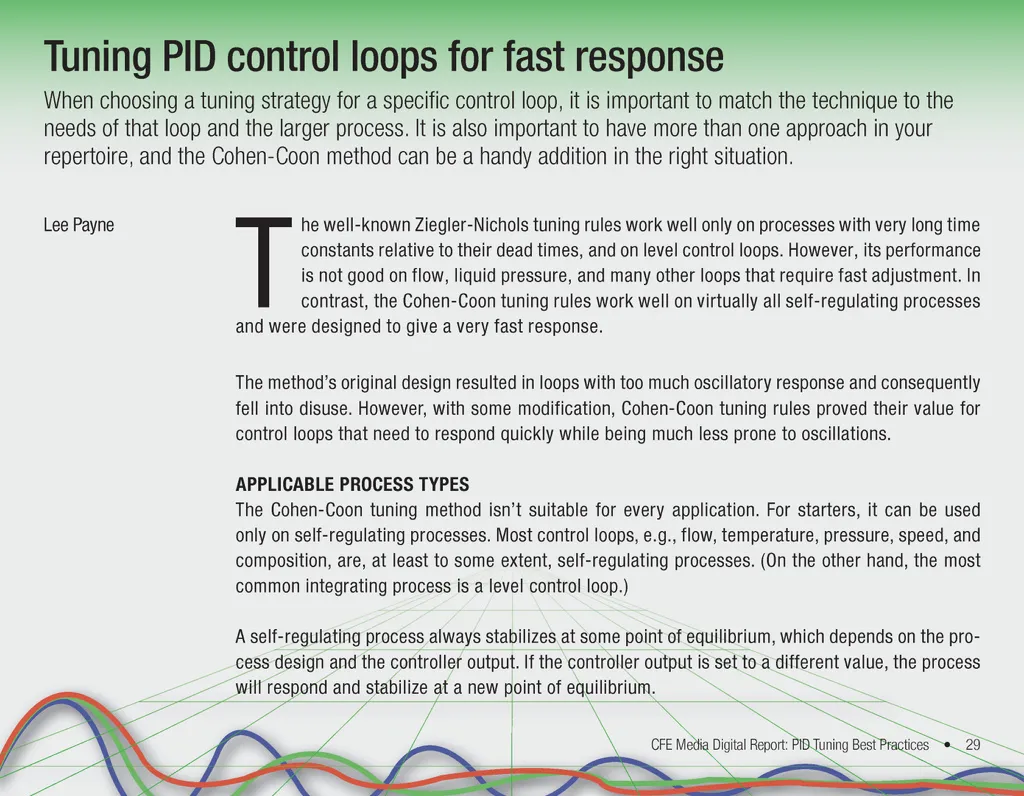 Tuning PID control loops for fast response

When choosing a tuning strategy for a specific control loop, it is important to match the technique to the needs of that loop and the larger process. It is also important to have more than one approach in your repertoire, and the Cohen-Coon method can be a handy addition in the right situation.

Lee Payne

The well-known Ziegler-Nichols tuning rules work well only on processes with very long time constants relative to their dead times, and on level control loops. However, its performance is not good on flow, liquid pressure, and many other loops that require fast adjustment. In contrast, the Cohen-Coon tuning rules work well on virtually all self-regulating processes and were designed to give a very fast response.

The method's original design resulted in loops with too much oscillatory response and consequently fell into disuse. However, with some modification, Cohen-Coon tuning rules proved their value for control loops that need to respond quickly while being much less prone to oscillations.

APPLICABLE PROCESS TYPES
The Cohen-Coon tuning method isn't suitable for every application. For starters, it can be used only on self-regulating processes. Most control loops, e.g., flow, temperature, pressure, speed, and composition, are, at least to some extent, self-regulating processes. (On the other hand, the most common integrating process is a level control loop.)

A self-regulating process always stabilizes at some point of equilibrium, which depends on the process design and the controller output. If the controller output is set to a different value, the process will respond and stabilize at a new point of equilibrium.

CFE Media Digital Report: PID Tuning Best Practices • 29